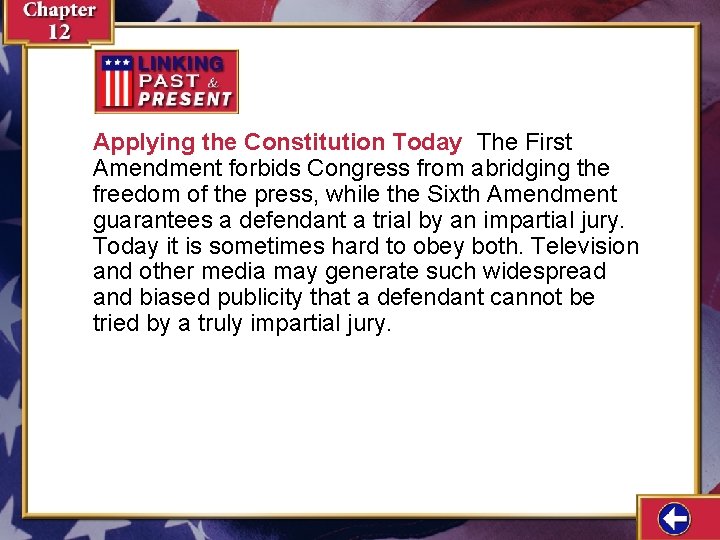 Chapter 12

LINKING PAST & PRESENT

Applying the Constitution Today The First Amendment forbids Congress from abridging the freedom of the press, while the Sixth Amendment guarantees a defendant a trial by an impartial jury. Today it is sometimes hard to obey both. Television and other media may generate such widespread and biased publicity that a defendant cannot be tried by a truly impartial jury.